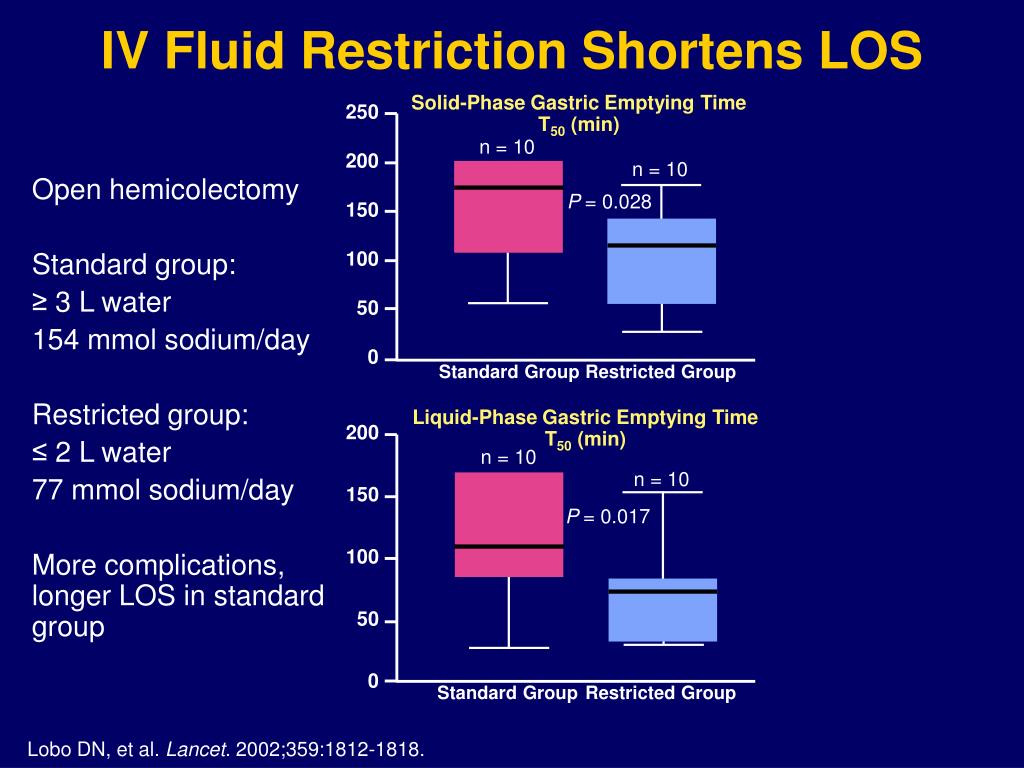 IV Fluid Restriction Shortens LOS

Open hemicolectomy

Standard group:
≥ 3 L water
154 mmol sodium/day

Restricted group:
≤ 2 L water
77 mmol sodium/day

More complications, longer LOS in standard group

Solid-Phase Gastric Emptying Time $T_{50}$ (min)

250
200
150
100
50
0

n = 10
n = 10
$P$ = 0.028

Standard Group Restricted Group

Liquid-Phase Gastric Emptying Time $T_{50}$ (min)

200
150
100
50
0

n = 10
n = 10
$P$ = 0.017

Standard Group Restricted Group

Lobo DN, et al. Lancet. 2002;359:1812-1818.